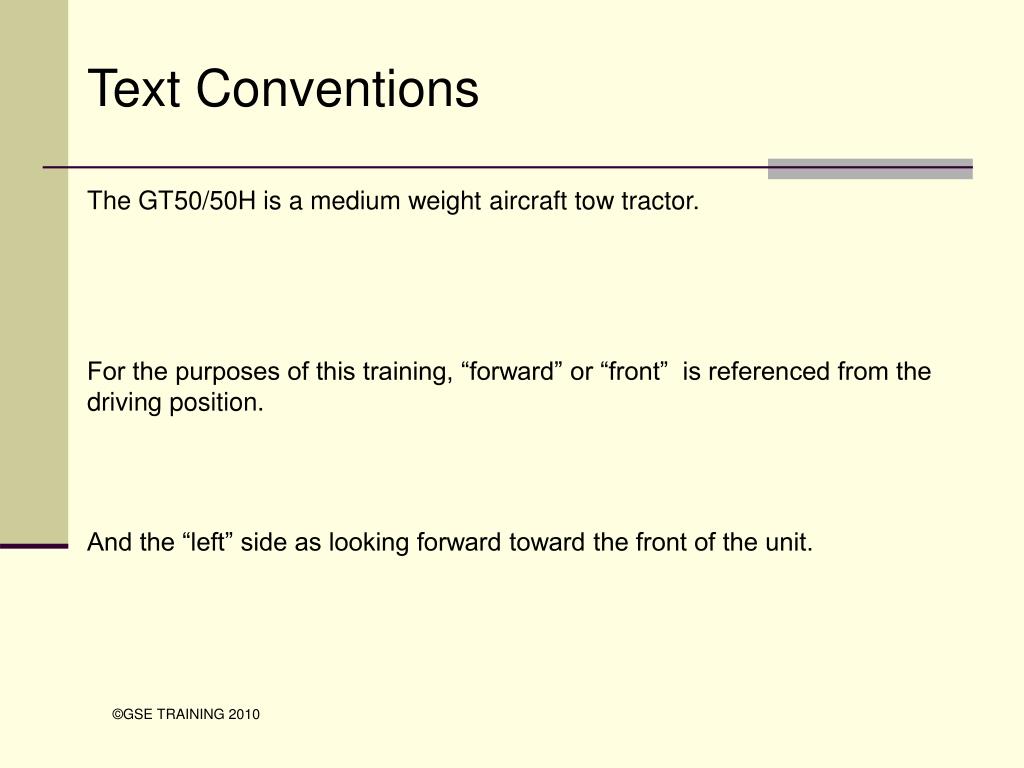 Text Conventions

The GT50/50H is a medium weight aircraft tow tractor.

For the purposes of this training, “forward” or “front” is referenced from the driving position.

And the “left” side as looking forward toward the front of the unit.

©GSE TRAINING 2010